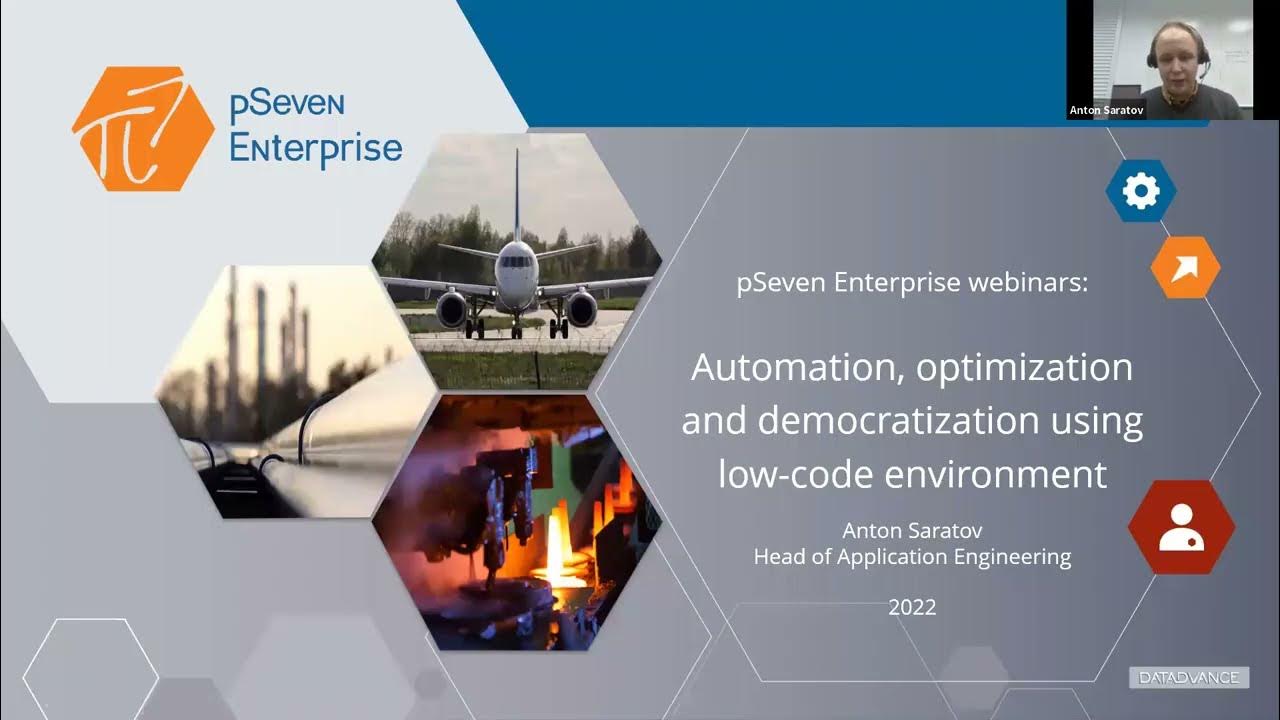 pSeven Enterprise

Anton Saratov

pSeven Enterprise webinars:

Automation, optimization and democratization using low-code environment

Anton Saratov
Head of Application Engineering

2022

DATADVANCE